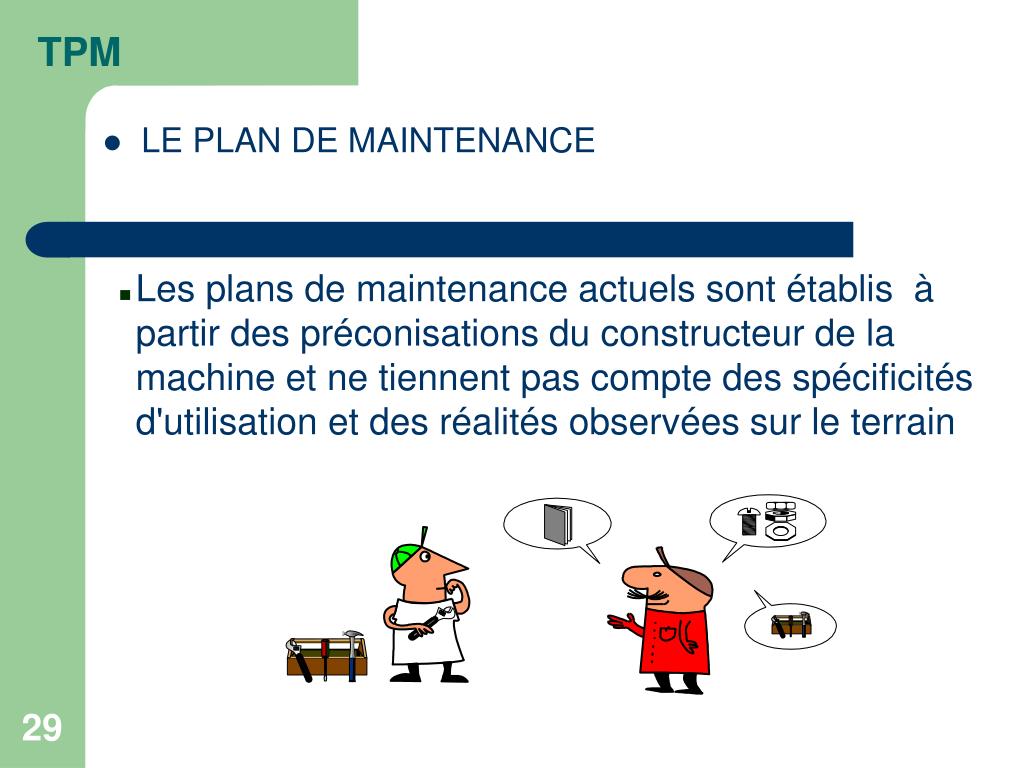 TPM

LE PLAN DE MAINTENANCE

Les plans de maintenance actuels sont établis à partir des préconisations du constructeur de la machine et ne tiennent pas compte des spécificités d'utilisation et des réalités observées sur le terrain

29